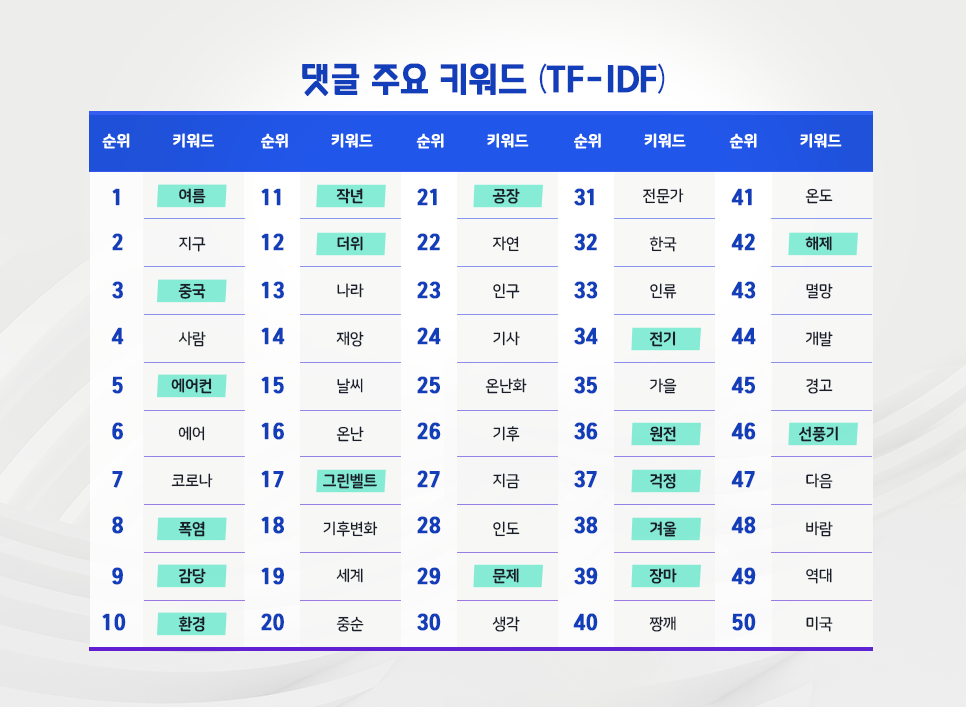 댓글 주요 키워드 (TF-IDF)

| 순위 | 키워드 | 순위 | 키워드 | 순위 | 키워드 | 순위 | 키워드 | 순위 | 키워드 |
|---|---|---|---|---|---|---|---|---|---|
| 1 | 여름 | 11 | 작년 | 21 | 공장 | 31 | 전문가 | 41 | 온도 |
| 2 | 지구 | 12 | 더위 | 22 | 자연 | 32 | 한국 | 42 | 해제 |
| 3 | 중국 | 13 | 나라 | 23 | 인구 | 33 | 인류 | 43 | 멸망 |
| 4 | 사람 | 14 | 재앙 | 24 | 기사 | 34 | 전기 | 44 | 개발 |
| 5 | 에어컨 | 15 | 날씨 | 25 | 온난화 | 35 | 가을 | 45 | 경고 |
| 6 | 에어 | 16 | 온난 | 26 | 기후 | 36 | 원전 | 46 | 선풍기 |
| 7 | 코로나 | 17 | 그린벨트 | 27 | 지금 | 37 | 걱정 | 47 | 다음 |
| 8 | 폭염 | 18 | 기후변화 | 28 | 인도 | 38 | 겨울 | 48 | 바람 |
| 9 | 감당 | 19 | 세계 | 29 | 문제 | 39 | 장마 | 49 | 역대 |
| 10 | 환경 | 20 | 중순 | 30 | 생각 | 40 | 짱깨 | 50 | 미국 |